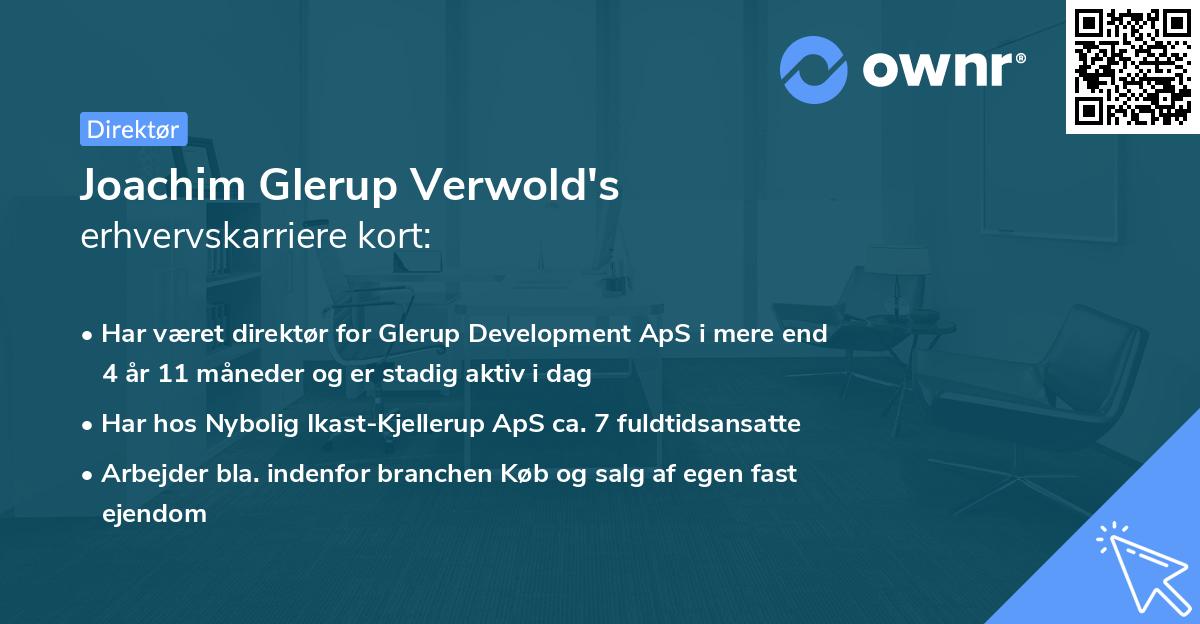 ownr®

Direktør

Joachim Glerup Verwold's
erhvervskarriere kort:

• Har været direktør for Glerup Development ApS i mere end 4 år 11 måneder og er stadig aktiv i dag
• Har hos Nybolig Ikast-Kjellerup ApS ca. 7 fuldtidsansatte
• Arbejder bla. indenfor branchen Køb og salg af egen fast ejendom